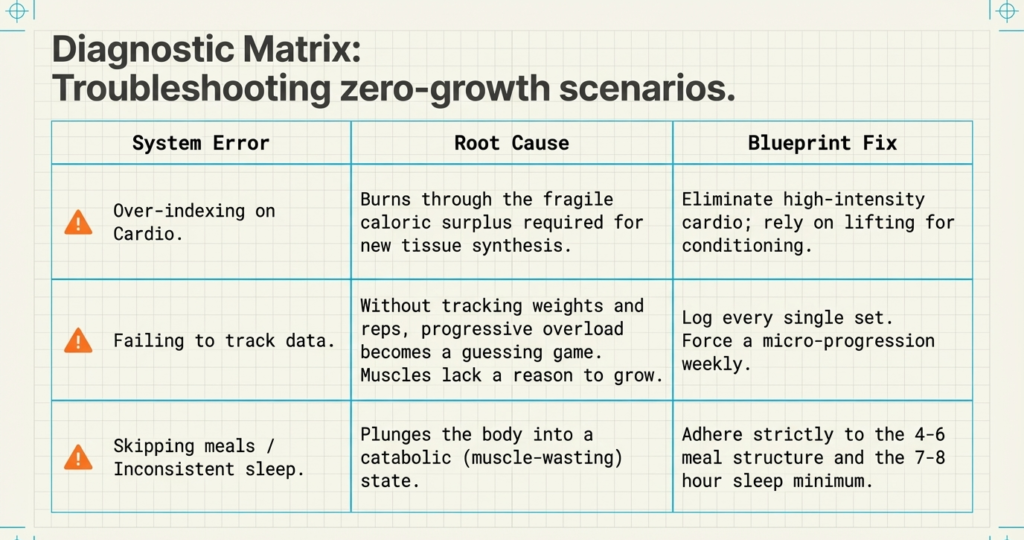 Diagnostic Matrix:
Troubleshooting zero-growth scenarios.

| System Error | Root Cause | Blueprint Fix |
|---|---|---|
| Over-indexing on Cardio. | Burns through the fragile caloric surplus required for new tissue synthesis. | Eliminate high-intensity cardio; rely on lifting for conditioning. |
| Failing to track data. | Without tracking weights and reps, progressive overload becomes a guessing game. Muscles lack a reason to grow. | Log every single set. Force a micro-progression weekly. |
| Skipping meals / Inconsistent sleep. | Plunges the body into a catabolic (muscle-wasting) state. | Adhere strictly to the 4-6 meal structure and the 7-8 hour sleep minimum. |